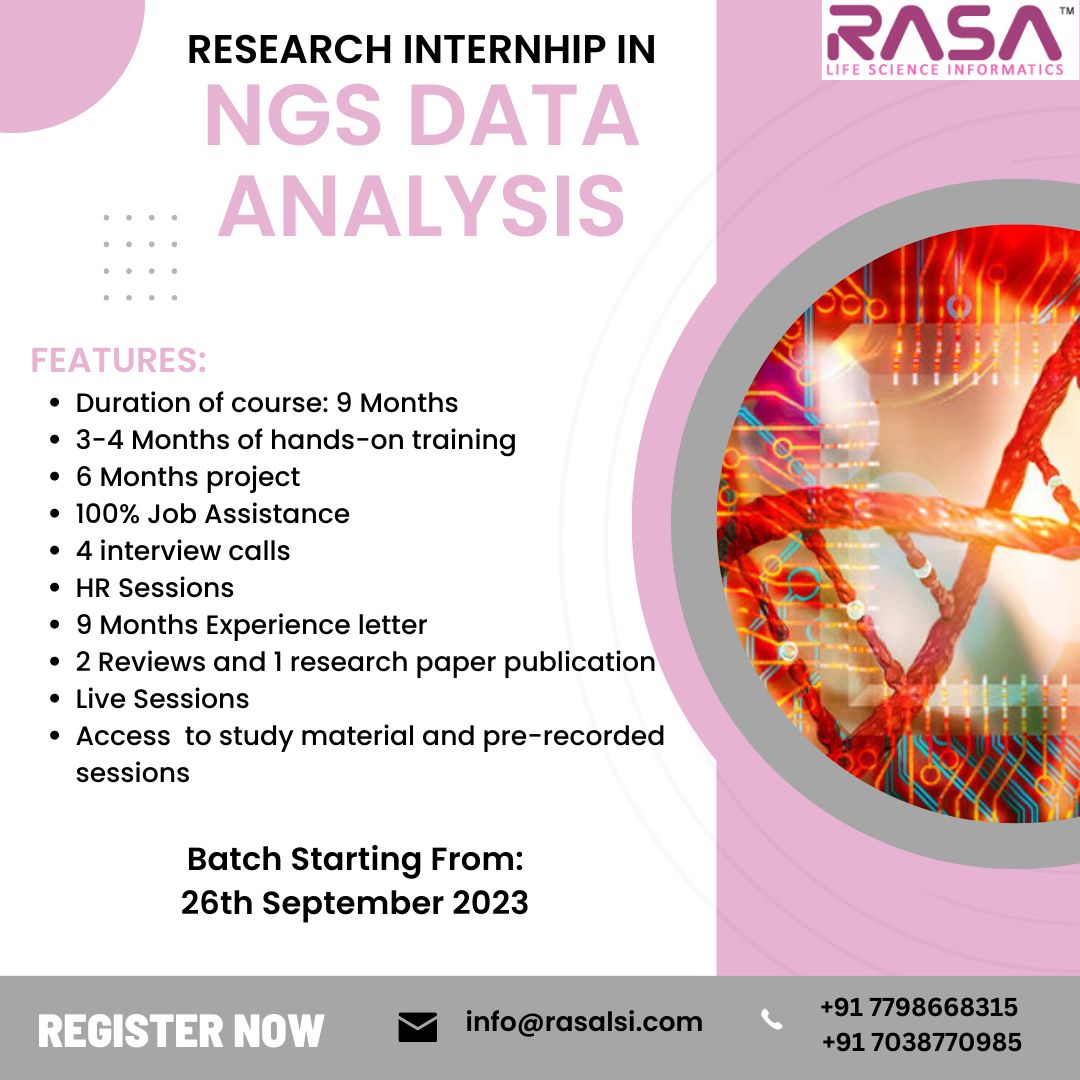 RASA™
LIFE SCIENCE INFORMATICS

RESEARCH INTERNHIP IN
NGS DATA ANALYSIS

FEATURES:
- Duration of course: 9 Months
- 3-4 Months of hands-on training
- 6 Months project
- 100% Job Assistance
- 4 interview calls
- HR Sessions
- 9 Months Experience letter
- 2 Reviews and 1 research paper publication
- Live Sessions
- Access to study material and pre-recorded sessions

Batch Starting From:
26th September 2023

REGISTER NOW

info@rasalsi.com

+91 7798668315
+91 7038770985